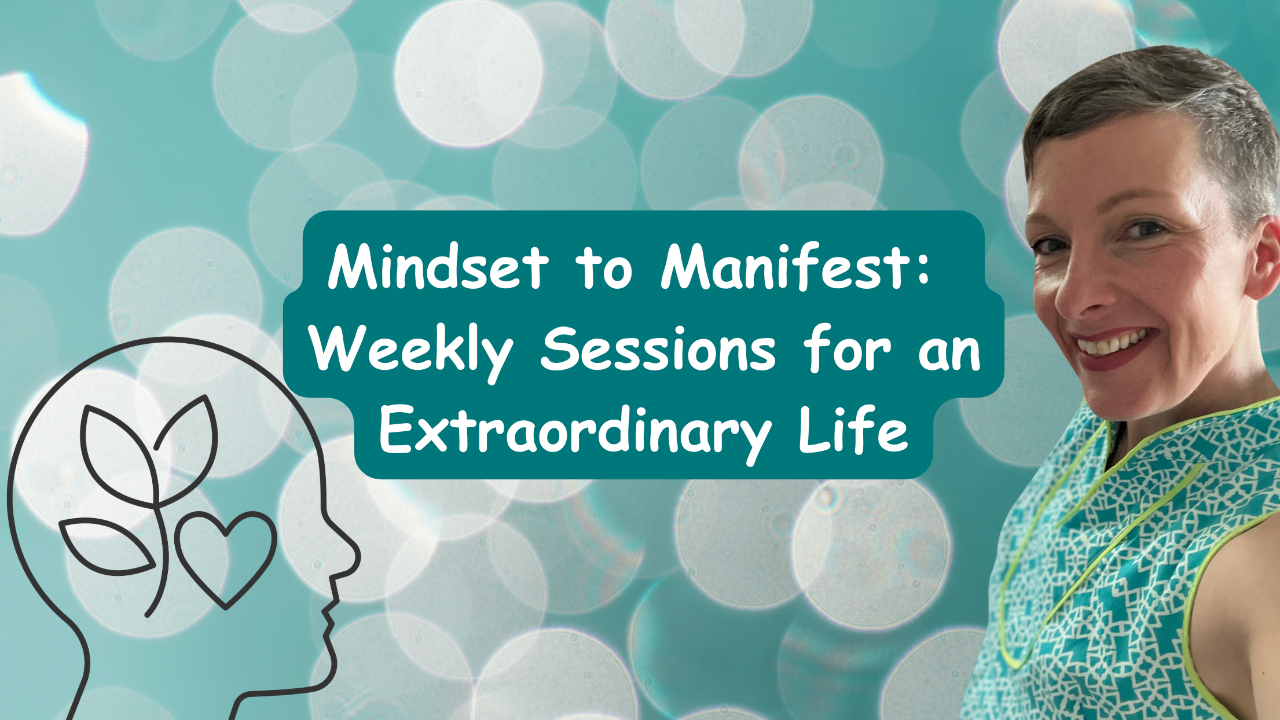 Mindset to Manifest: Weekly Sessions for an Extraordinary Life